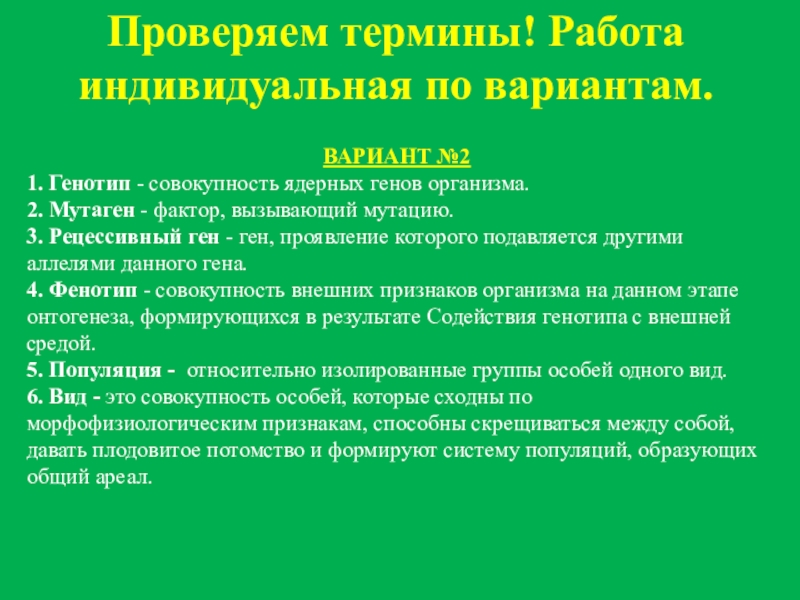 Проверяем термины! Работа индивидуальная по вариантам.

ВАРИАНТ №2

1. Генотип - совокупность ядерных генов организма.
2. Мутаген - фактор, вызывающий мутацию.
3. Рецессивный ген - ген, проявление которого подавляется другими аллелями данного гена.
4. Фенотип - совокупность внешних признаков организма на данном этапе онтогенеза, формирующихся в результате Содействия генотипа с внешней средой.
5. Популяция - относительно изолированные группы особей одного вид.
6. Вид - это совокупность особей, которые сходны по морфофизиологическим признакам, способны скрещиваться между собой, давать плодовитое потомство и формируют систему популяций, образующих общий ареал.